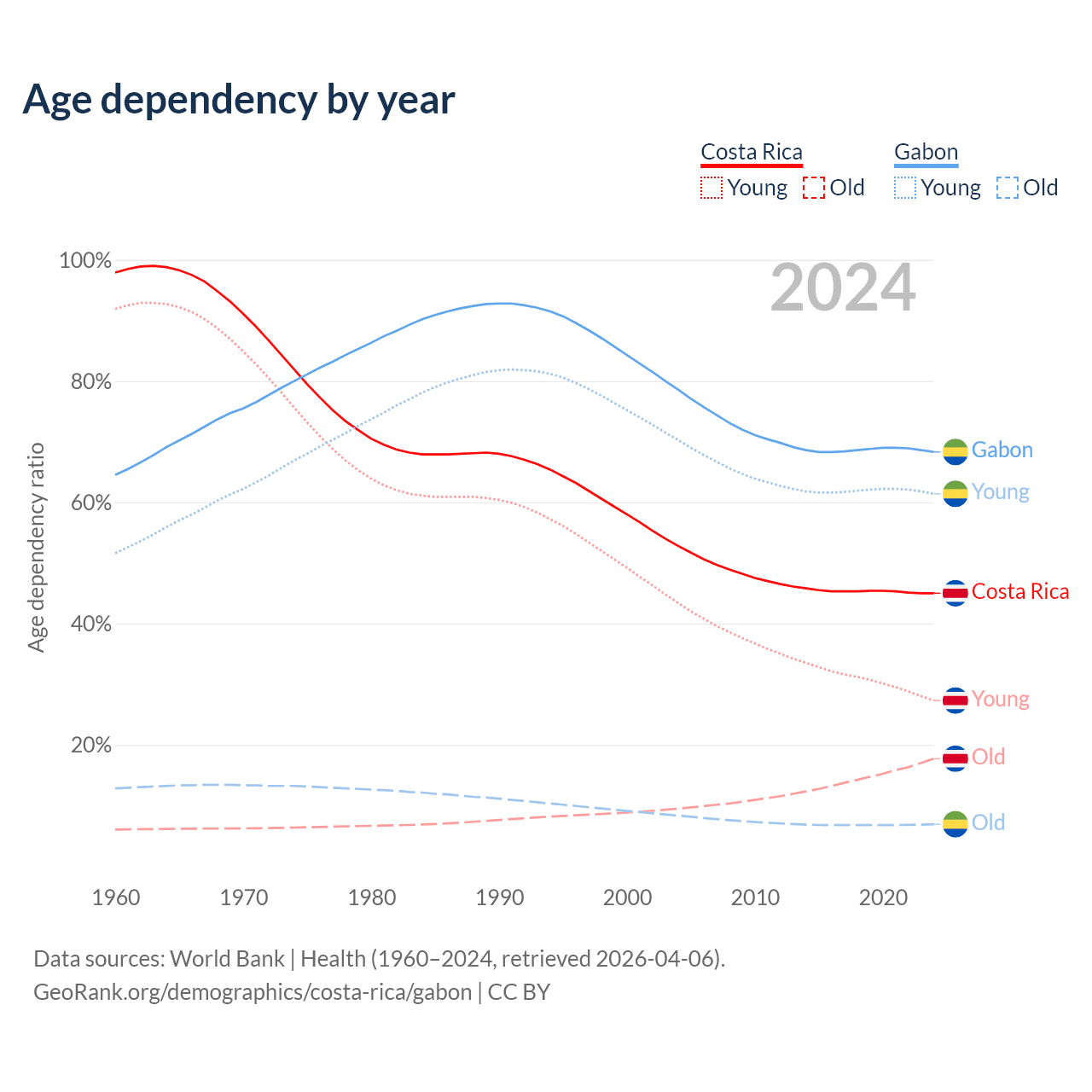 Age dependency by year

Costa Rica
Young Old

Gabon
Young Old

2024

Age dependency ratio

100%
80%
60%
40%
20%

Gabon
Young
Costa Rica
Young
Old
Old

1960 1970 1980 1990 2000 2010 2020

Data sources: World Bank | Health (1960–2024, retrieved 2026-04-06).
GeoRank.org/demographics/costa-rica/gabon | CC BY